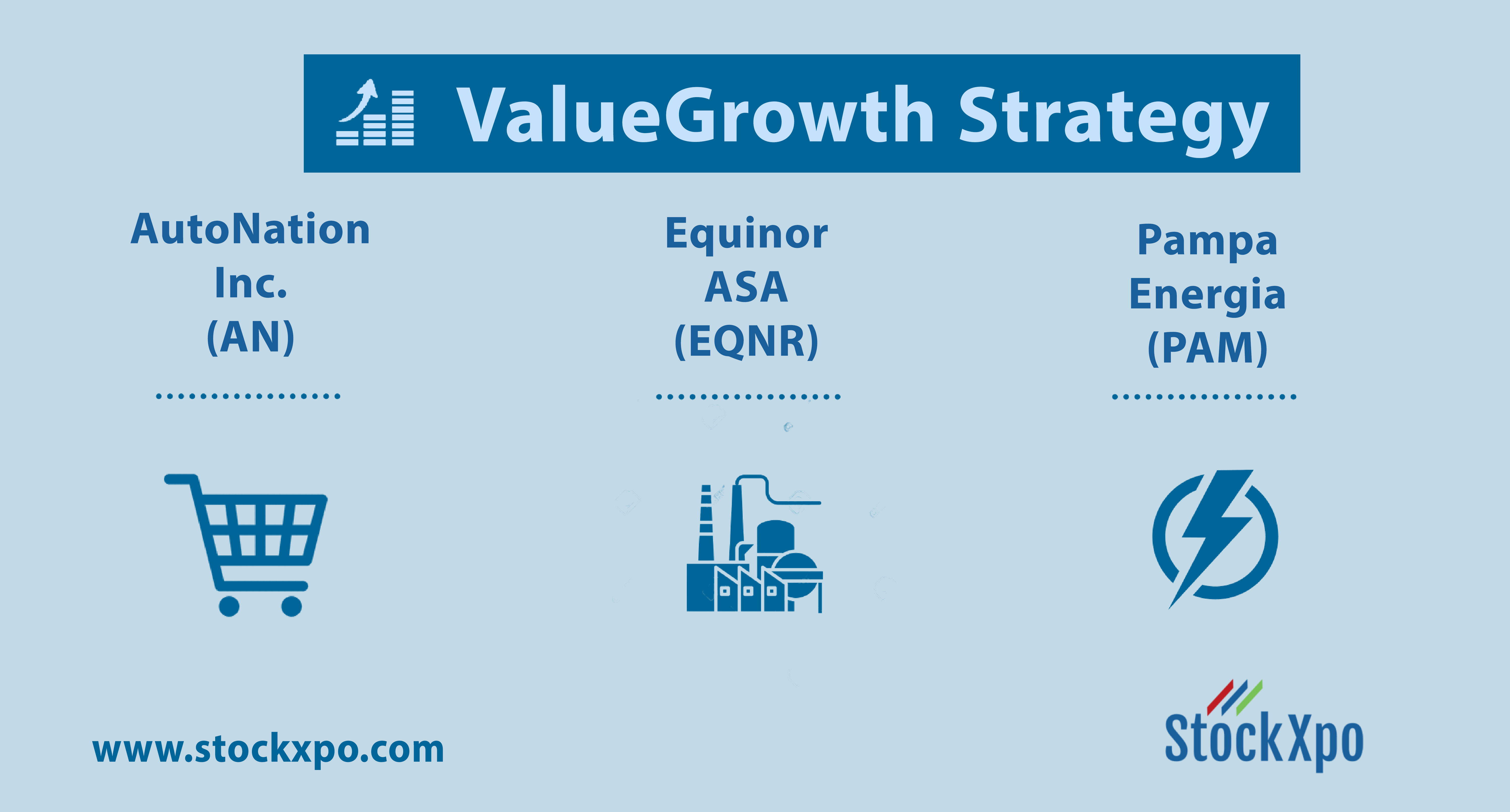 ValueGrowth Strategy

AutoNation Inc. (AN)

Equinor ASA (EQNR)

Pampa Energia (PAM)

www.stockxpo.com

StockXpo